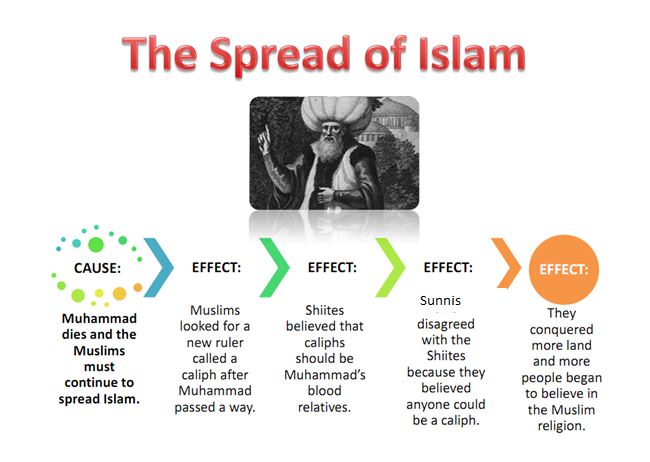 The Spread of Islam

CAUSE:

Muhammad dies and the Muslims must continue to spread Islam.

EFFECT:

Muslims looked for a new ruler called a caliph after Muhammad passed a way.

EFFECT:

Shiites believed that caliphs should be Muhammad's blood relatives.

EFFECT:

Sunnis disagreed with the Shiites because they believed anyone could be a caliph.

EFFECT:

They conquered more land and more people began to believe in the Muslim religion.